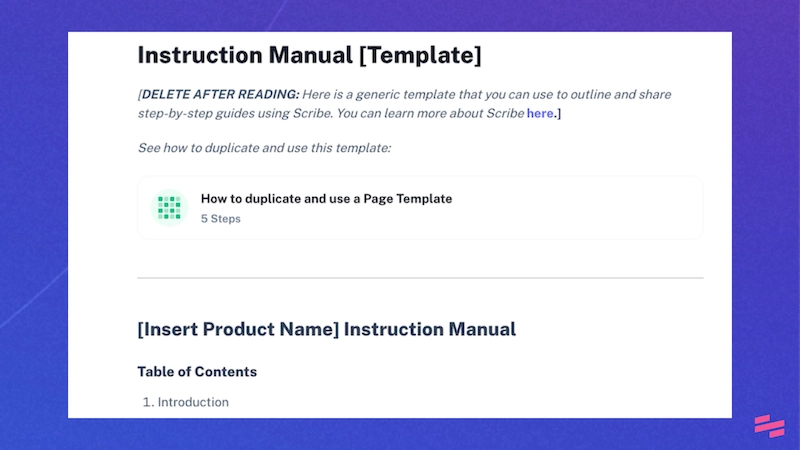 Instruction Manual [Template]

[DELETE AFTER READING: Here is a generic template that you can use to outline and share step-by-step guides using Scribe. You can learn more about Scribe here.]

See how to duplicate and use this template:

How to duplicate and use a Page Template
5 Steps

[Insert Product Name] Instruction Manual

Table of Contents

1. Introduction